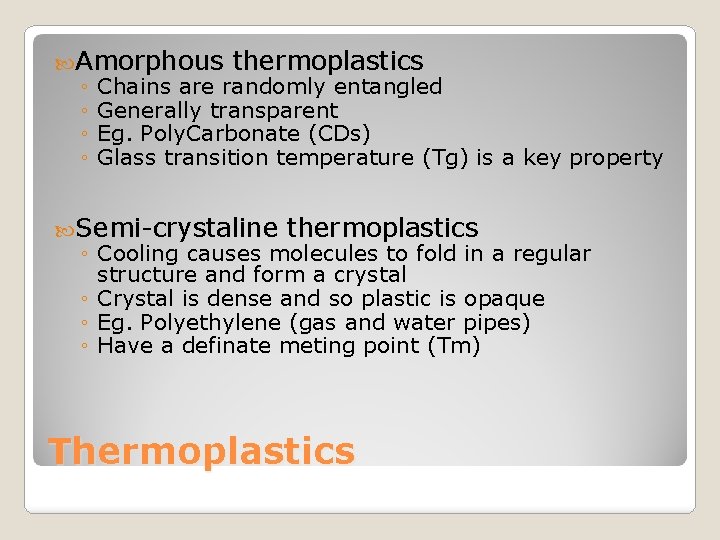 Amorphous thermoplastics
◦ Chains are randomly entangled
◦ Generally transparent
◦ Eg. PolyCarbonate (CDs)
◦ Glass transition temperature (Tg) is a key property

Semi-crystaline thermoplastics
◦ Cooling causes molecules to fold in a regular structure and form a crystal
◦ Crystal is dense and so plastic is opaque
◦ Eg. Polyethylene (gas and water pipes)
◦ Have a definate meting point (Tm)

Thermoplastics